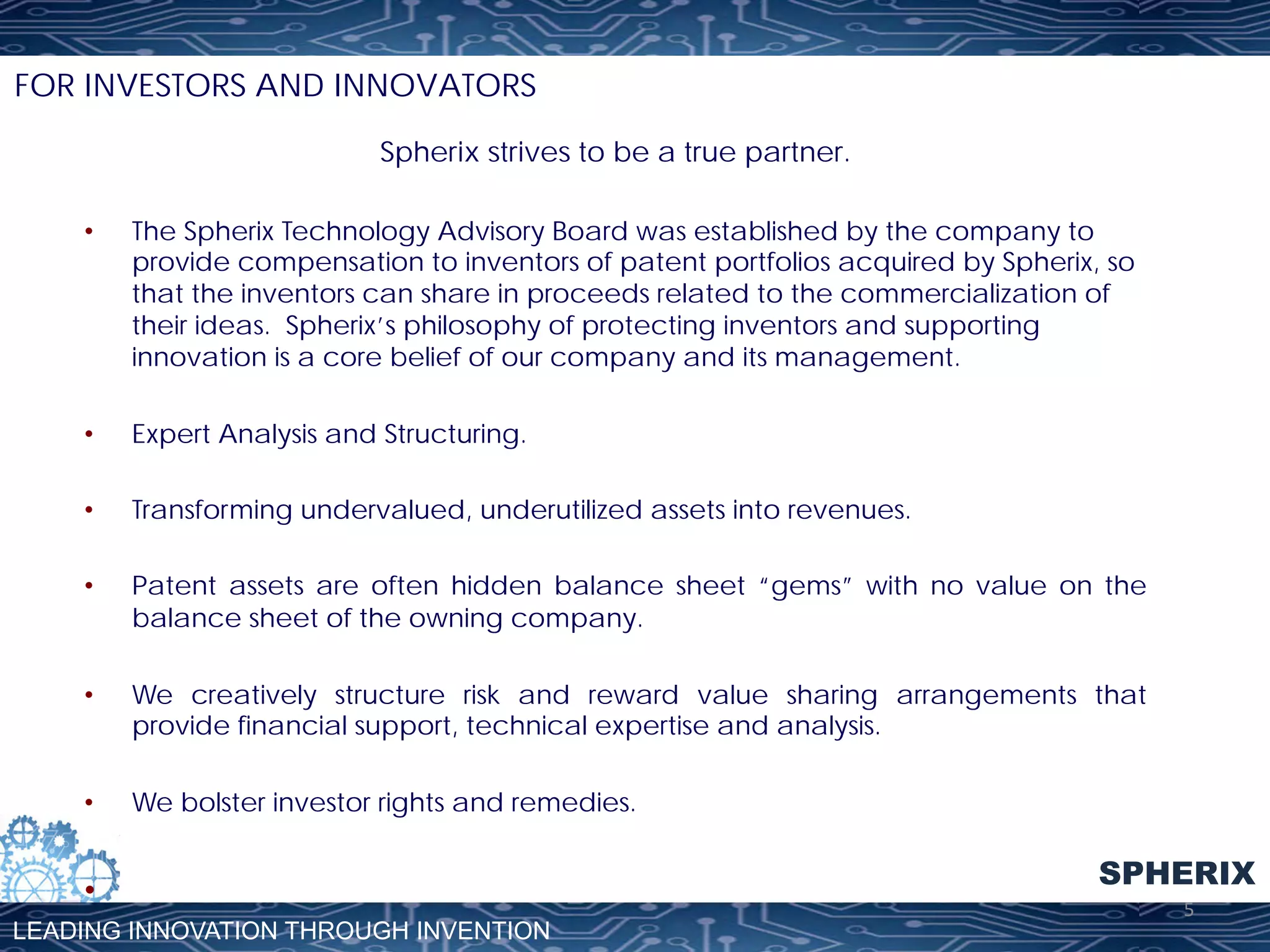 FOR INVESTORS AND INNOVATORS

Spherix strives to be a true partner.

• The Spherix Technology Advisory Board was established by the company to provide compensation to inventors of patent portfolios acquired by Spherix, so that the inventors can share in proceeds related to the commercialization of their ideas. Spherix's philosophy of protecting inventors and supporting innovation is a core belief of our company and its management.

• Expert Analysis and Structuring.

• Transforming undervalued, underutilized assets into revenues.

• Patent assets are often hidden balance sheet "gems" with no value on the balance sheet of the owning company.

• We creatively structure risk and reward value sharing arrangements that provide financial support, technical expertise and analysis.

• We bolster investor rights and remedies.

•

SPHERIX

5

LEADING INNOVATION THROUGH INVENTION